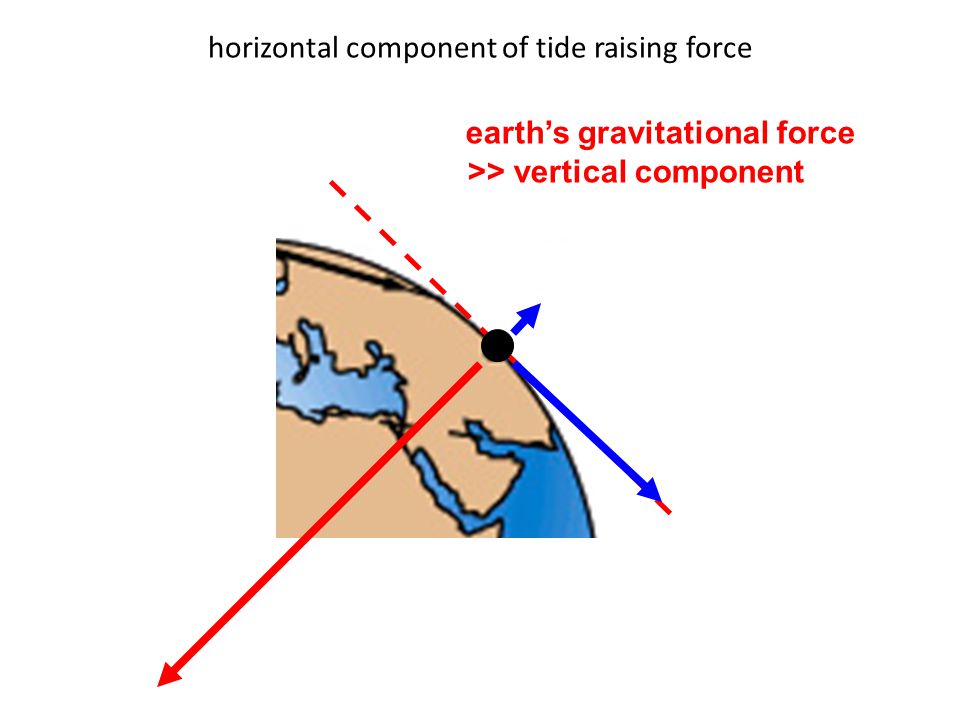 horizontal component of tide raising force

earth’s gravitational force
>> vertical component